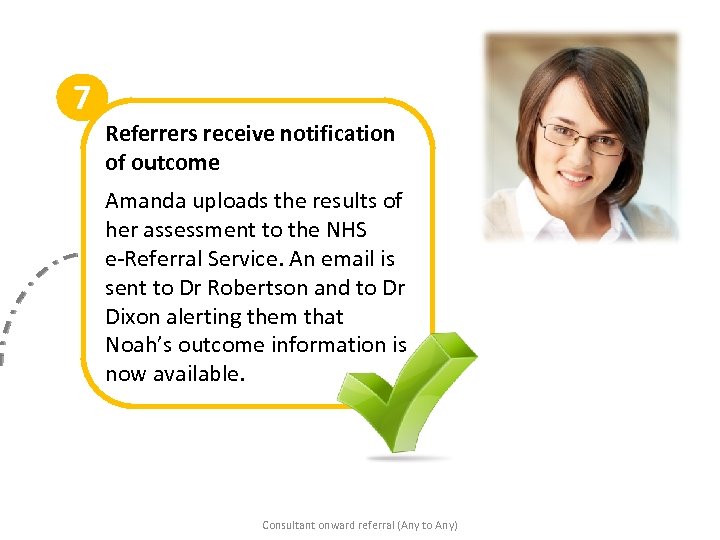 7

Referrers receive notification of outcome

Amanda uploads the results of her assessment to the NHS e-Referral Service. An email is sent to Dr Robertson and to Dr Dixon alerting them that Noah's outcome information is now available.

Consultant onward referral (Any to Any)